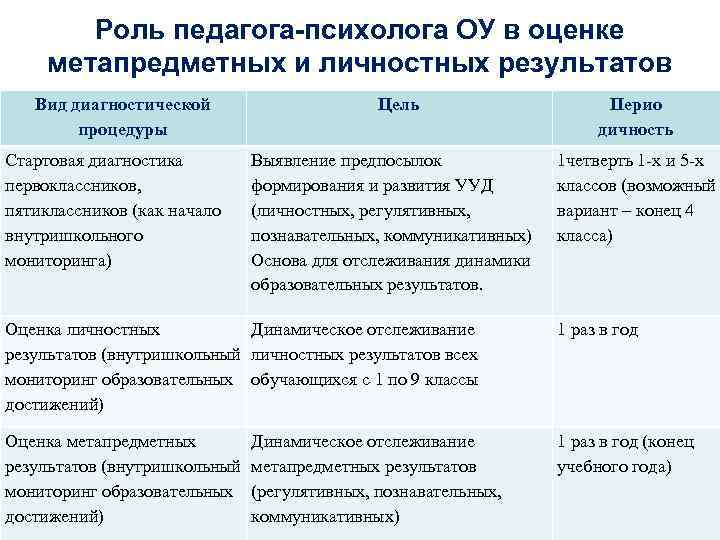 Роль педагога-психолога ОУ в оценке метапредметных и личностных результатов

| Вид диагностической процедуры | Цель | Перио дичность |
|---|---|---|
| Стартовая диагностика первоклассников, пятиклассников (как начало внутришкольного мониторинга) | Выявление предпосылок формирования и развития УУД (личностных, регулятивных, познавательных, коммуникативных) Основа для отслеживания динамики образовательных результатов. | 1четверть 1-х и 5-х классов (возможный вариант – конец 4 класса) |
| Оценка личностных результатов (внутришкольный мониторинг образовательных достижений) | Динамическое отслеживание личностных результатов всех обучающихся с 1 по 9 классы | 1 раз в год |
| Оценка метапредметных результатов (внутришкольный мониторинг образовательных достижений) | Динамическое отслеживание метапредметных результатов (регулятивных, познавательных, коммуникативных) | 1 раз в год (конец учебного года) |